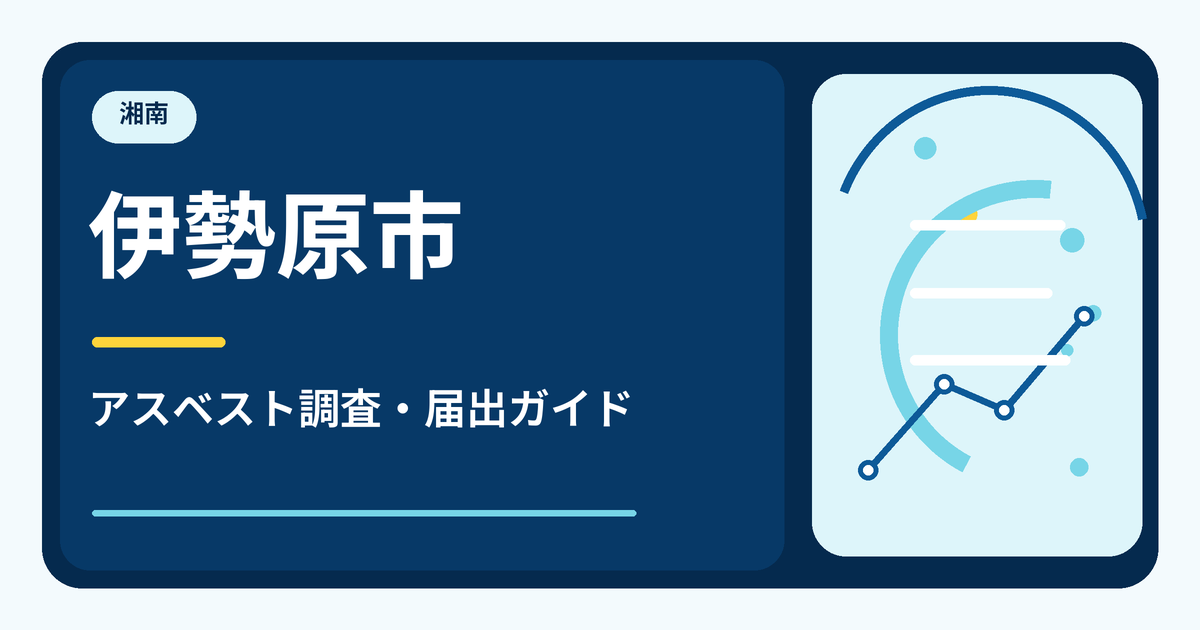 湘南

伊勢原市

アスベスト調査・届出ガイド